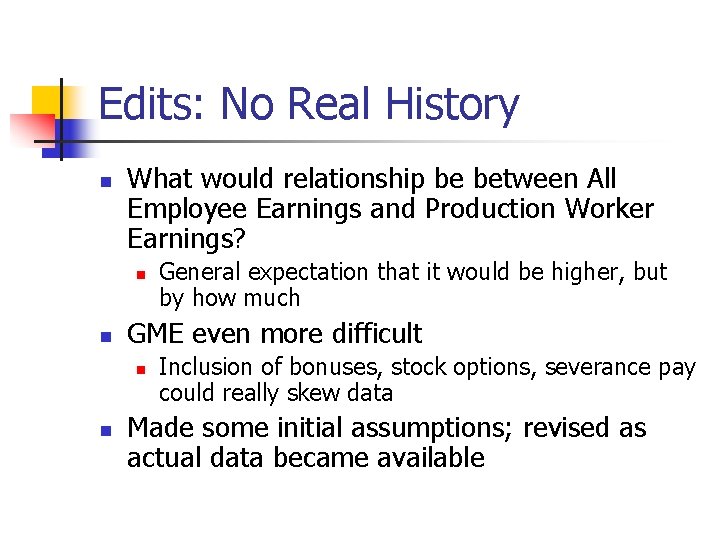 Edits: No Real History

- What would relationship be between All Employee Earnings and Production Worker Earnings?
  - General expectation that it would be higher, but by how much
- GME even more difficult
  - Inclusion of bonuses, stock options, severance pay could really skew data
- Made some initial assumptions; revised as actual data became available